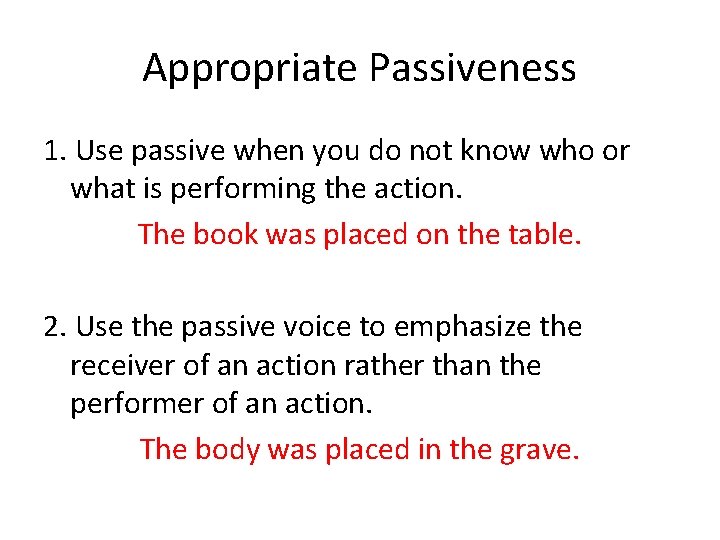 Appropriate Passiveness

1. Use passive when you do not know who or what is performing the action.

The book was placed on the table.

2. Use the passive voice to emphasize the receiver of an action rather than the performer of an action.

The body was placed in the grave.